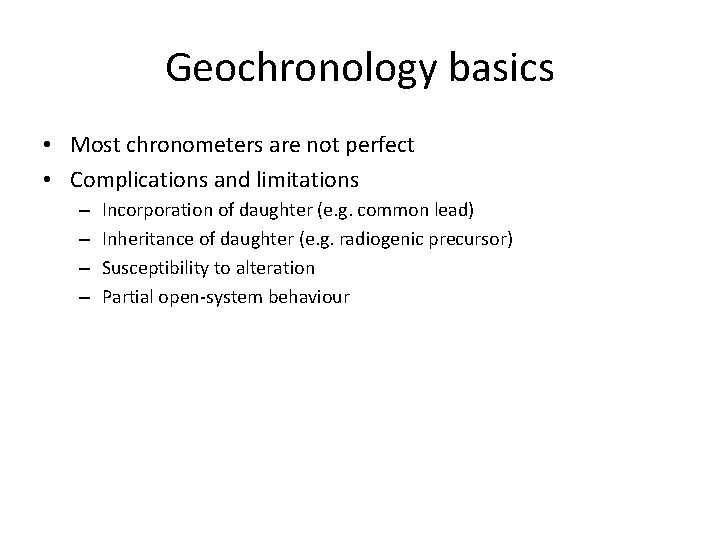 Geochronology basics

• Most chronometers are not perfect
• Complications and limitations
– Incorporation of daughter (e.g. common lead)
– Inheritance of daughter (e.g. radiogenic precursor)
– Susceptibility to alteration
– Partial open-system behaviour